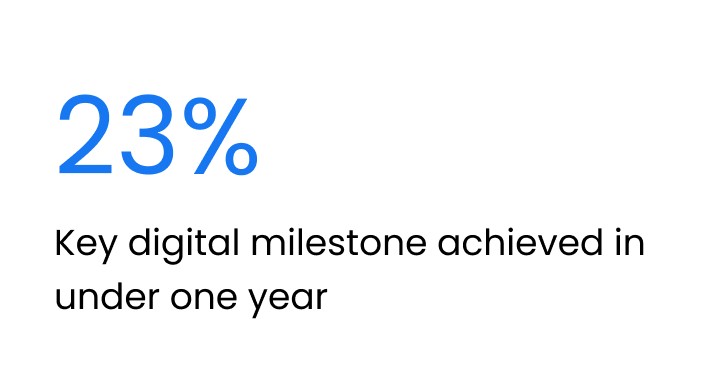 23%

Key digital milestone achieved in under one year